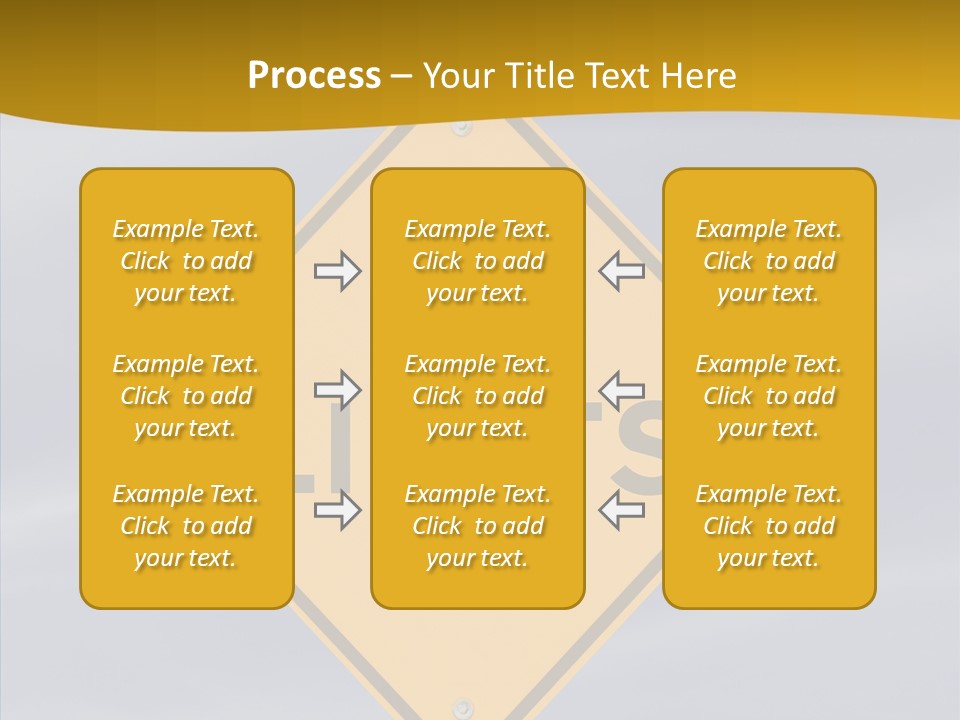 Process – Your Title Text Here

Example Text. Click to add your text.

Example Text. Click to add your text.

Example Text. Click to add your text.

Example Text. Click to add your text.

Example Text. Click to add your text.

Example Text. Click to add your text.

Example Text. Click to add your text.

Example Text. Click to add your text.

Example Text. Click to add your text.